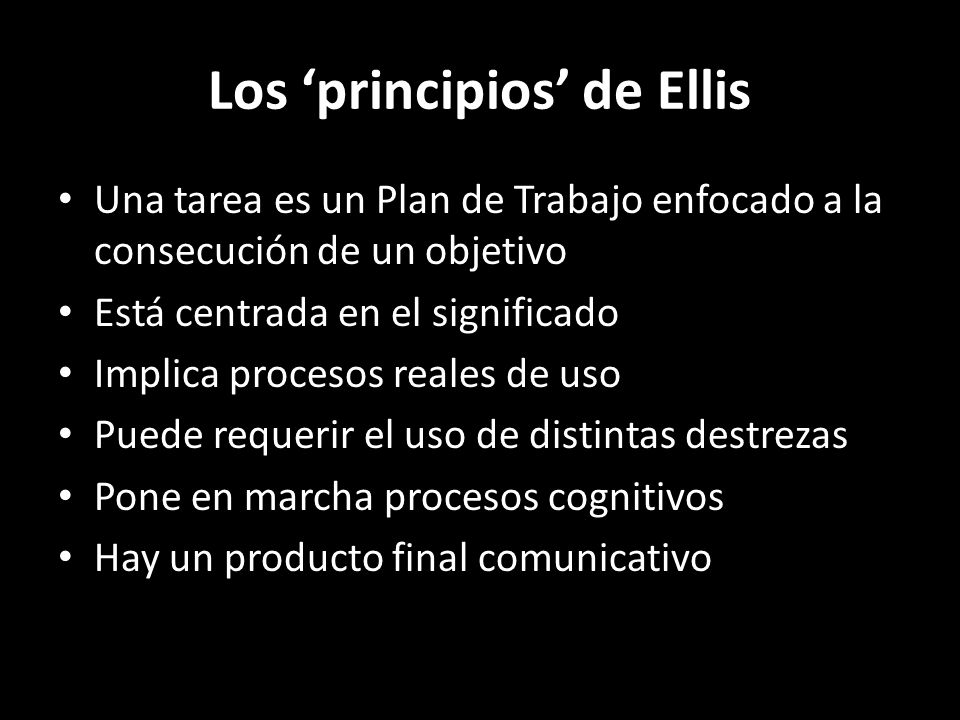 Los ‘principios’ de Ellis

• Una tarea es un Plan de Trabajo enfocado a la consecución de un objetivo
• Está centrada en el significado
• Implica procesos reales de uso
• Puede requerir el uso de distintas destrezas
• Pone en marcha procesos cognitivos
• Hay un producto final comunicativo